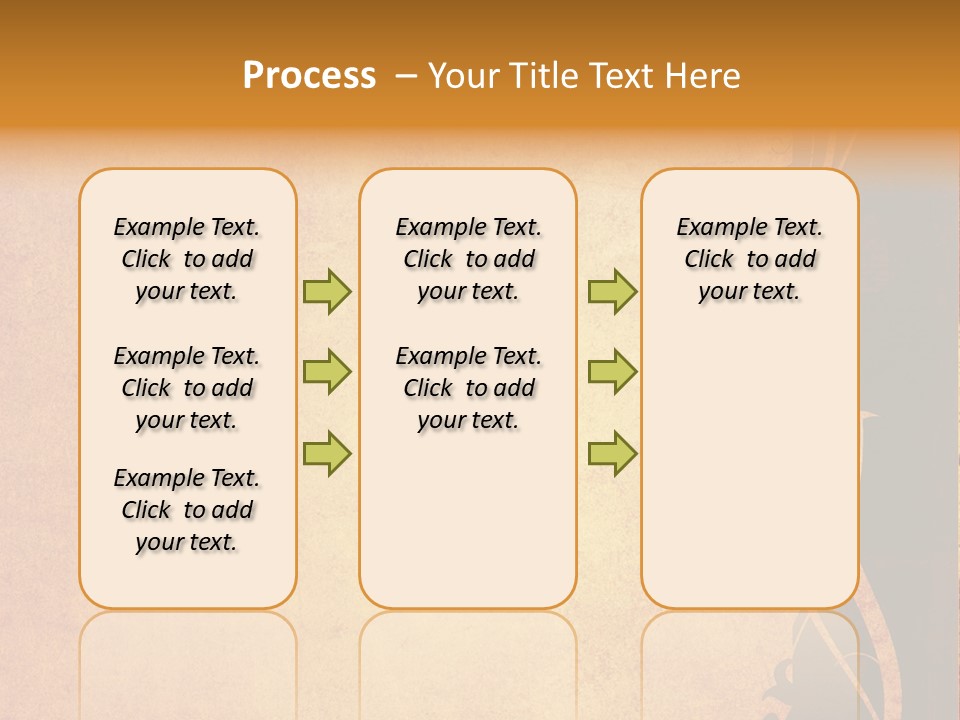 Process – Your Title Text Here

Example Text. Click to add your text.

Example Text. Click to add your text.

Example Text. Click to add your text.

Example Text. Click to add your text.

Example Text. Click to add your text.

Example Text. Click to add your text.